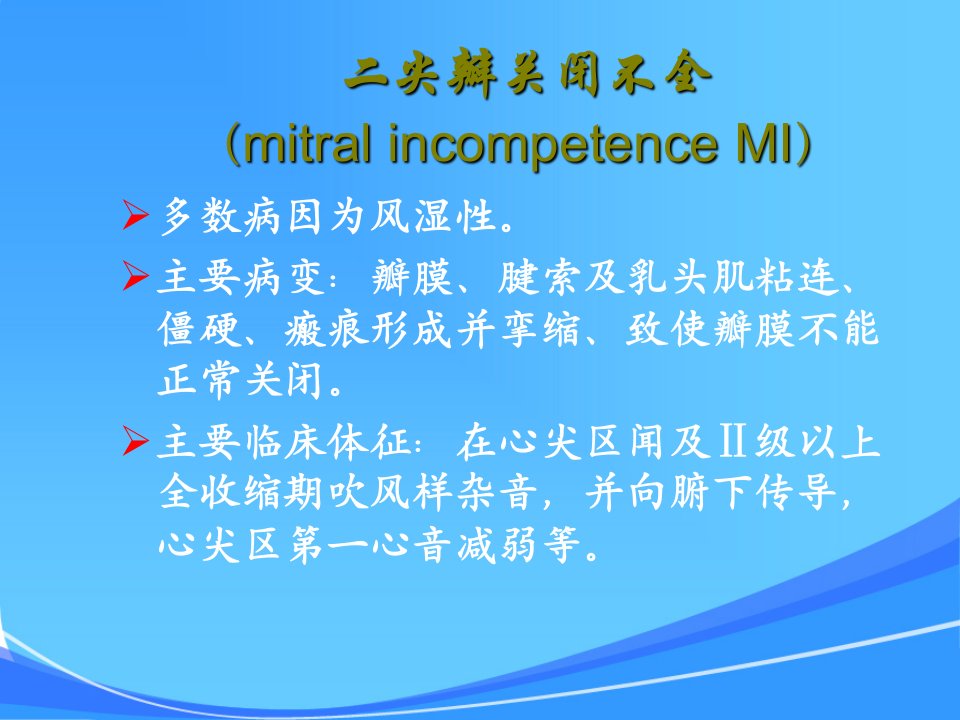 二尖瓣关闭不全
（mitral incompetence MI）

➢多数病因为风湿性。

➢主要病变：瓣膜、腱索及乳头肌粘连、僵硬、瘢痕形成并挛缩、致使瓣膜不能正常关闭。

➢主要临床体征：在心尖区闻及Ⅱ级以上全收缩期吹风样杂音，并向腑下传导，心尖区第一心音减弱等。